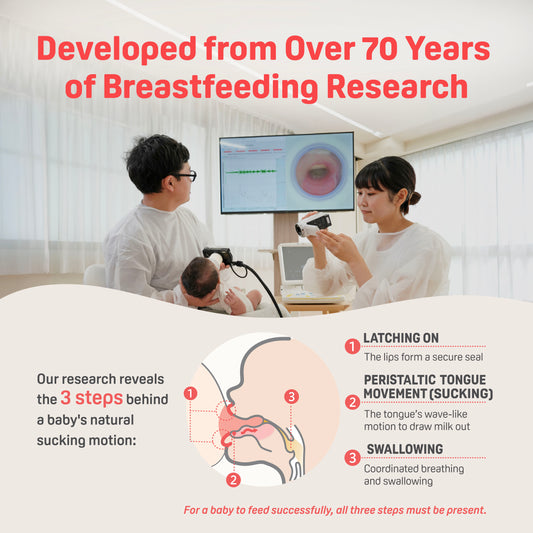 Developed from Over 70 Years of Breastfeeding Research

Our research reveals the 3 steps behind a baby's natural sucking motion:

1

3

2

1 LATCHING ON
The lips form a secure seal

2 PERISTALTIC TONGUE MOVEMENT (SUCKING)
The tongue's wave-like motion to draw milk out

3 SWALLOWING
Coordinated breathing and swallowing

For a baby to feed successfully, all three steps must be present.